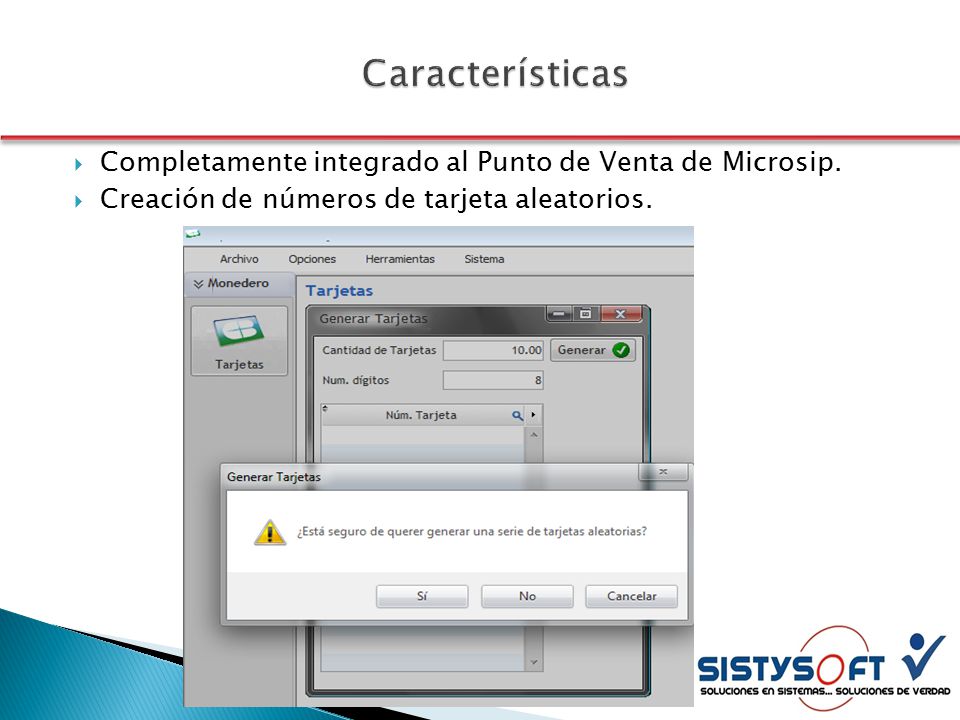 Características

Completamente integrado al Punto de Venta de Microsip.

Creación de números de tarjeta aleatorios.

Archivo Opciones Herramientas Sistema

Monedero

Tarjetas

Tarjetas

Generar Tarjetas

Cantidad de Tarjetas 10.00 Generar

Num. dígitos 8

Núm. Tarjeta

Generar Tarjetas

¿Está seguro de querer generar una serie de tarjetas aleatorias?

Sí No Cancelar

SISTYSOFT
SOLUCIONES EN SISTEMAS... SOLUCIONES DE VERDAD